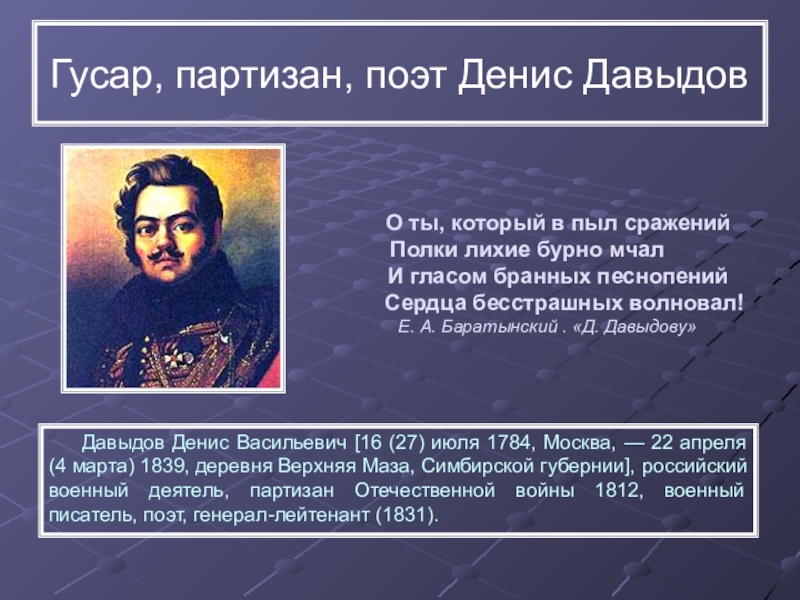 Гусар, партизан, поэт Денис Давыдов

О ты, который в пыл сражений
Полки лихие бурно мчал
И гласом бранных песнопений
Сердца бесстрашных волновал!
Е. А. Баратынский . «Д. Давыдову»

Давыдов Денис Васильевич [16 (27) июля 1784, Москва, — 22 апреля (4 марта) 1839, деревня Верхняя Маза, Симбирской губернии], российский военный деятель, партизан Отечественной войны 1812, военный писатель, поэт, генерал-лейтенант (1831).